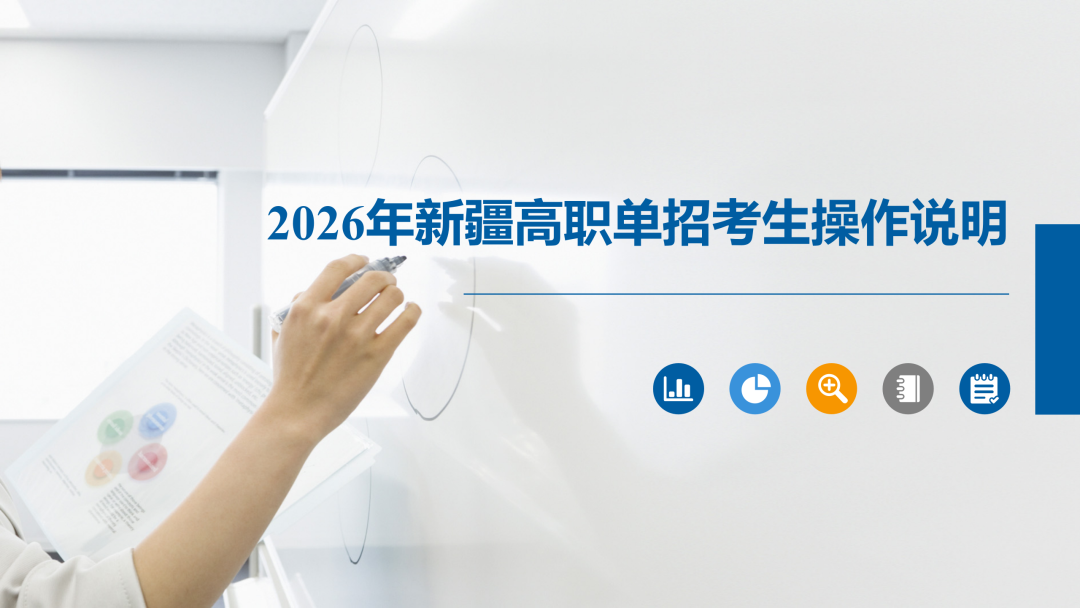 2026年新疆高职单招考生操作说明